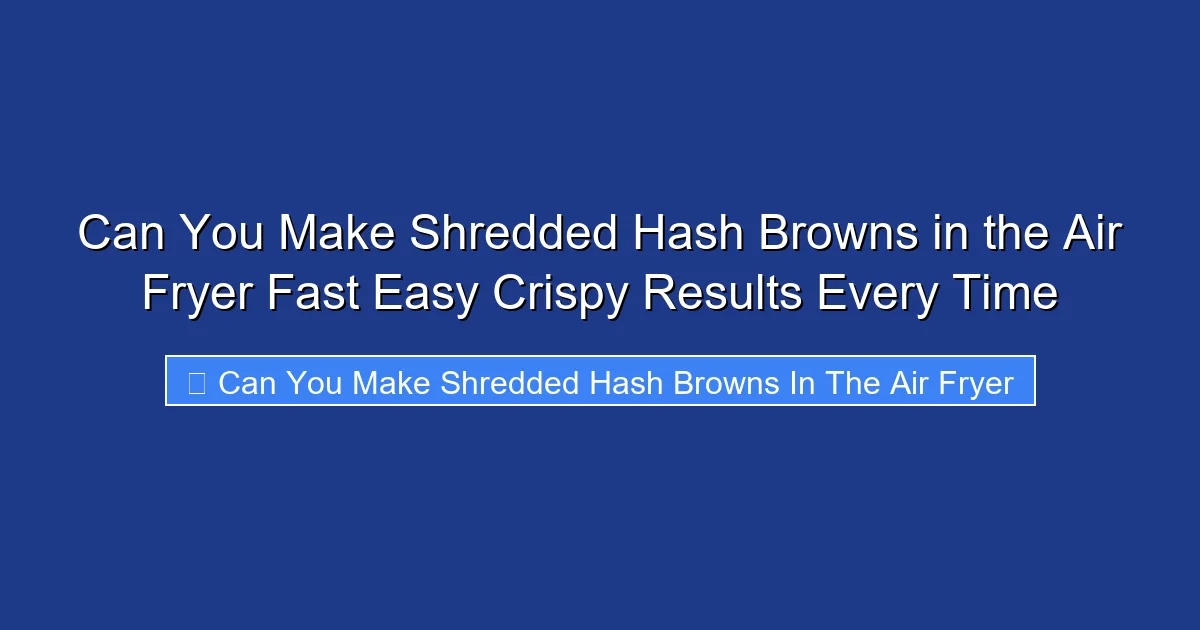 Can You Make Shredded Hash Browns in the Air Fryer Fast Easy Crispy Results Every Time

Can You Make Shredded Hash Browns In The Air Fryer